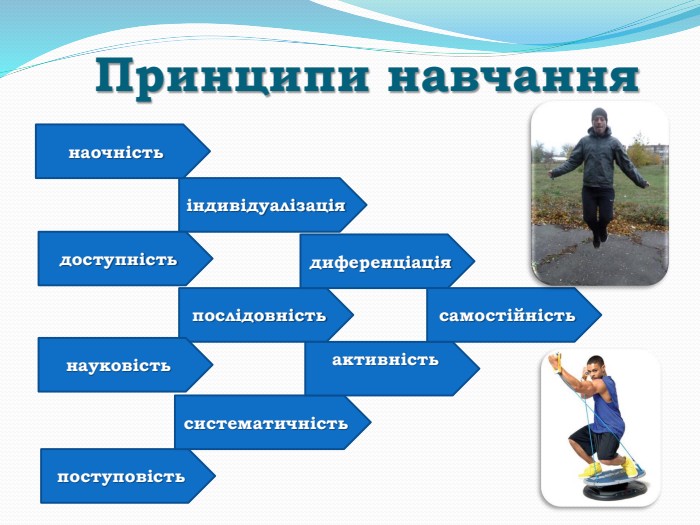 Принципи навчання

наочність

індивідуалізація

доступність

диференціація

послідовність

самостійність

науковість

активність

систематичність

поступовість